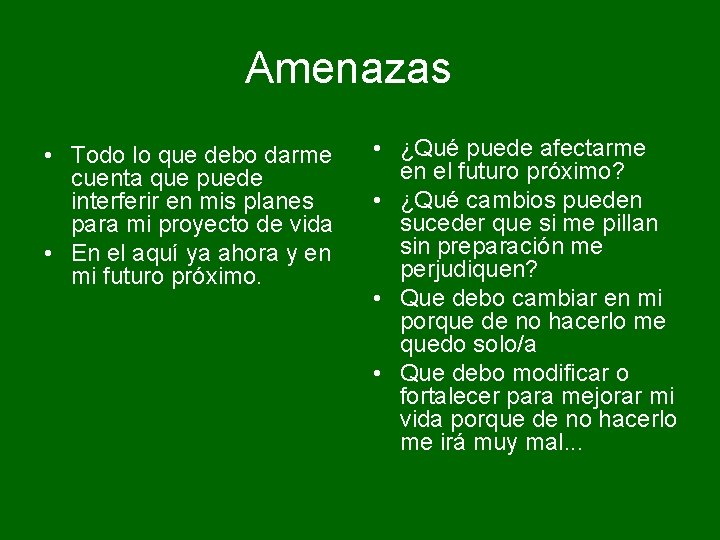 Amenazas

• Todo lo que debo darme cuenta que puede interferir en mis planes para mi proyecto de vida
• En el aquí ya ahora y en mi futuro próximo.

• ¿Qué puede afectarme en el futuro próximo?
• ¿Qué cambios pueden suceder que si me pillan sin preparación me perjudiquen?
• Que debo cambiar en mi porque de no hacerlo me quedo solo/a
• Que debo modificar o fortalecer para mejorar mi vida porque de no hacerlo me irá muy mal...